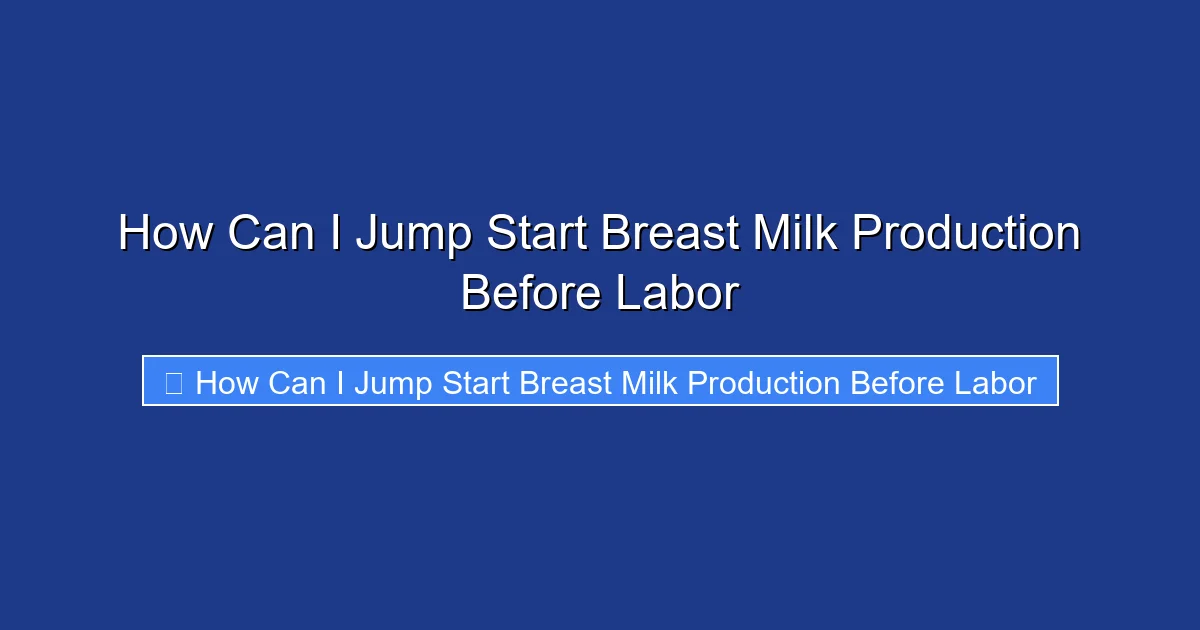 How Can I Jump Start Breast Milk Production Before Labor

How Can I Jump Start Breast Milk Production Before Labor